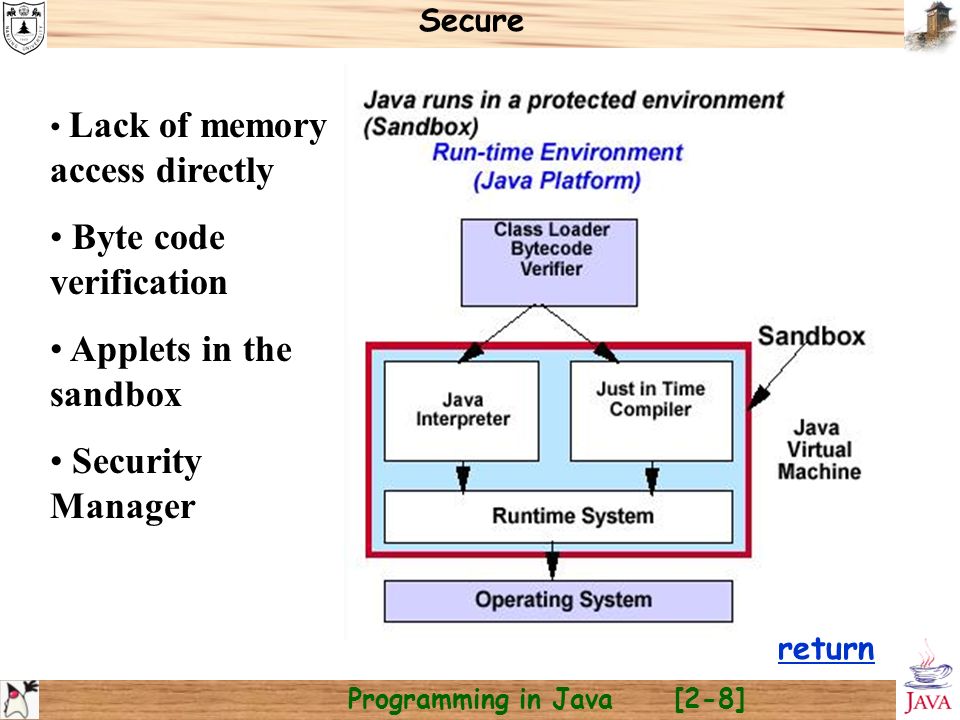 Secure

• Lack of memory access directly

• Byte code verification

• Applets in the sandbox

• Security Manager

Java runs in a protected environment (Sandbox)

Run-time Environment (Java Platform)

Class Loader Bytecode Verifier

Sandbox

Java Interpreter

Just in Time Compiler

Java Virtual Machine

Runtime System

Operating System

return

Programming in Java [2-8]

JAVA